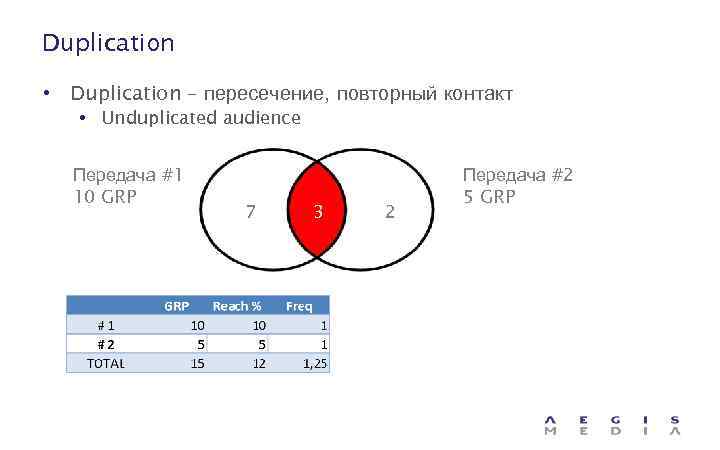 Duplication

• Duplication – пересечение, повторный контакт
  • Unduplicated audience

Передача #1
10 GRP

7

3

2

Передача #2
5 GRP

| | GRP | Reach % | Freq |
|---|---|---|---|
| # 1 | 10 | 10 | 1 |
| # 2 | 5 | 5 | 1 |
| TOTAL | 15 | 12 | 1,25 |

AEGIS MEDIA